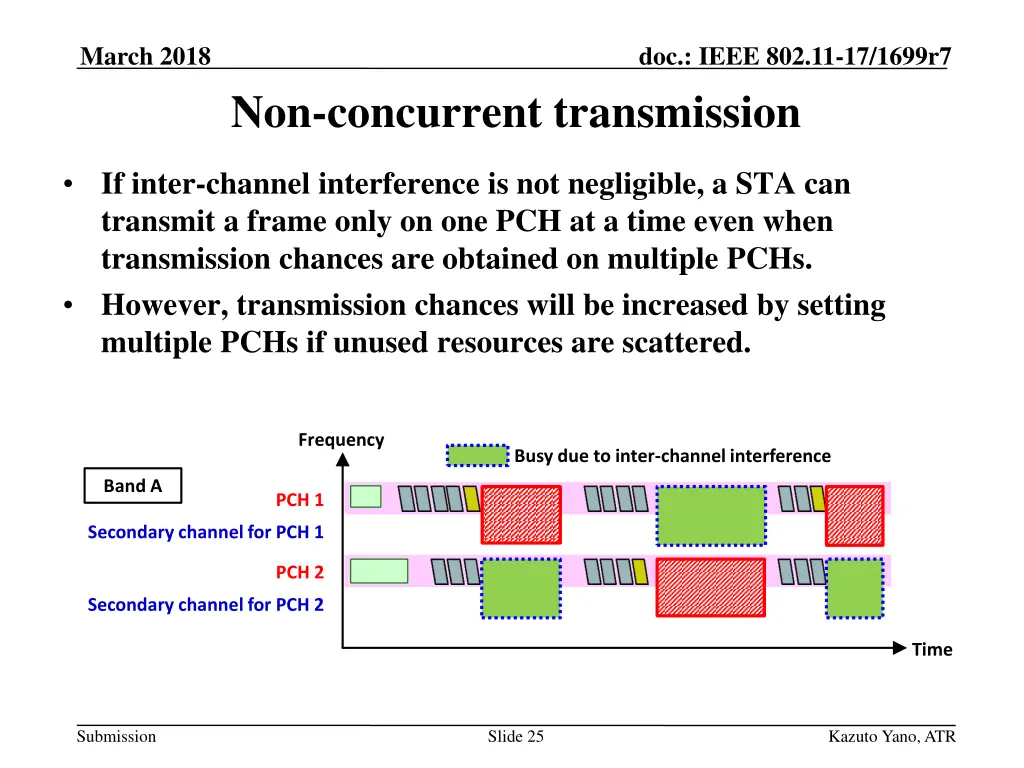 March 2018

doc.: IEEE 802.11-17/1699r7

Non-concurrent transmission

• If inter-channel interference is not negligible, a STA can transmit a frame only on one PCH at a time even when transmission chances are obtained on multiple PCHs.
• However, transmission chances will be increased by setting multiple PCHs if unused resources are scattered.

Frequency

Busy due to inter-channel interference

Band A

PCH 1

Secondary channel for PCH 1

PCH 2

Secondary channel for PCH 2

Time

Submission

Slide 25

Kazuto Yano, ATR